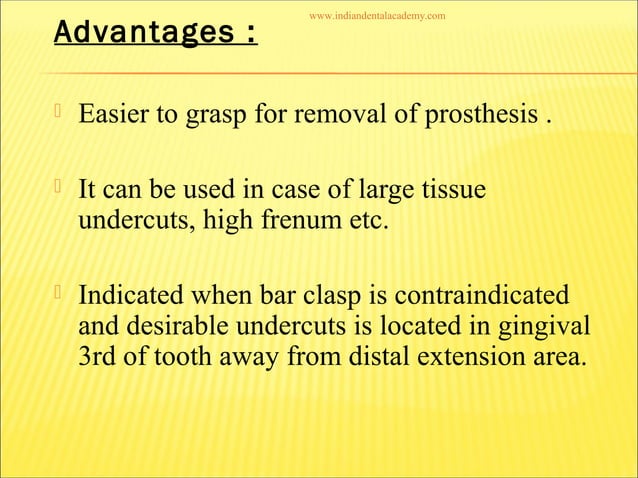 www.indiandentalacademy.com

Advantages :

Easier to grasp for removal of prosthesis .

It can be used in case of large tissue undercuts, high frenum etc.

Indicated when bar clasp is contraindicated and desirable undercuts is located in gingival 3rd of tooth away from distal extension area.